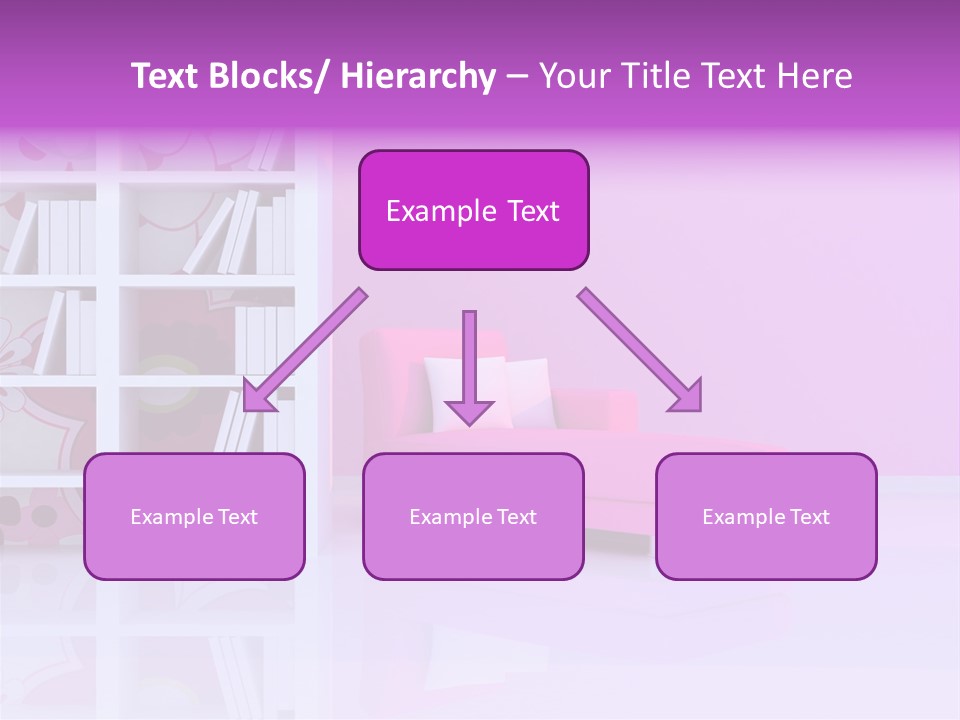 Text Blocks/ Hierarchy – Your Title Text Here

Example Text

Example Text

Example Text

Example Text